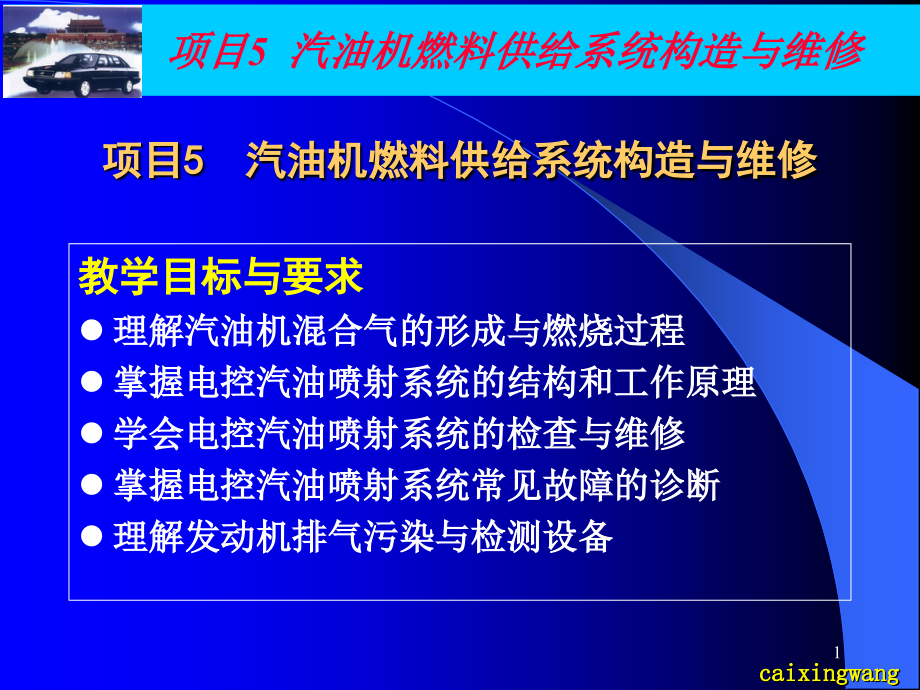 项目5 汽油机燃料供给系统构造与维修

项目5 汽油机燃料供给系统构造与维修

教学目标与要求

● 理解汽油机混合气的形成与燃烧过程
● 掌握电控汽油喷射系统的结构和工作原理
● 学会电控汽油喷射系统的检查与维修
● 掌握电控汽油喷射系统常见故障的诊断
● 理解发动机排气污染与检测设备

1

caixingwang